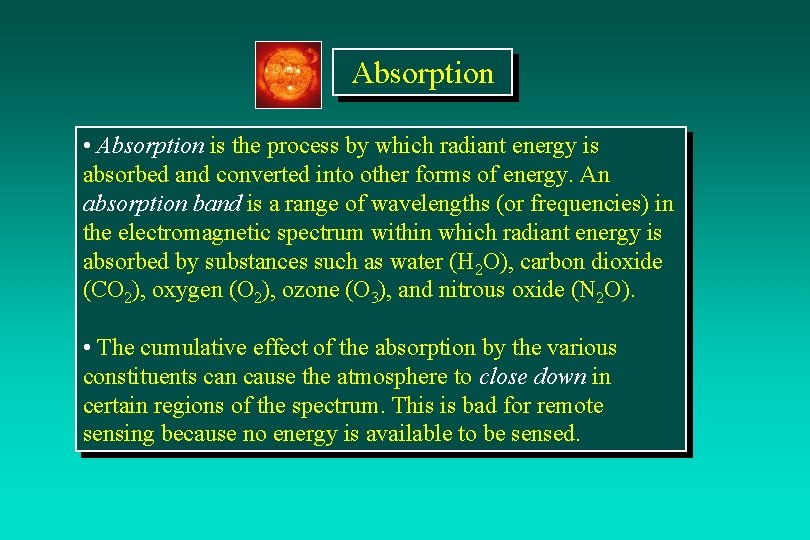 Absorption

• Absorption is the process by which radiant energy is absorbed and converted into other forms of energy. An absorption band is a range of wavelengths (or frequencies) in the electromagnetic spectrum within which radiant energy is absorbed by substances such as water ($H_2O$), carbon dioxide ($CO_2$), oxygen ($O_2$), ozone ($O_3$), and nitrous oxide ($N_2O$).

• The cumulative effect of the absorption by the various constituents can cause the atmosphere to close down in certain regions of the spectrum. This is bad for remote sensing because no energy is available to be sensed.